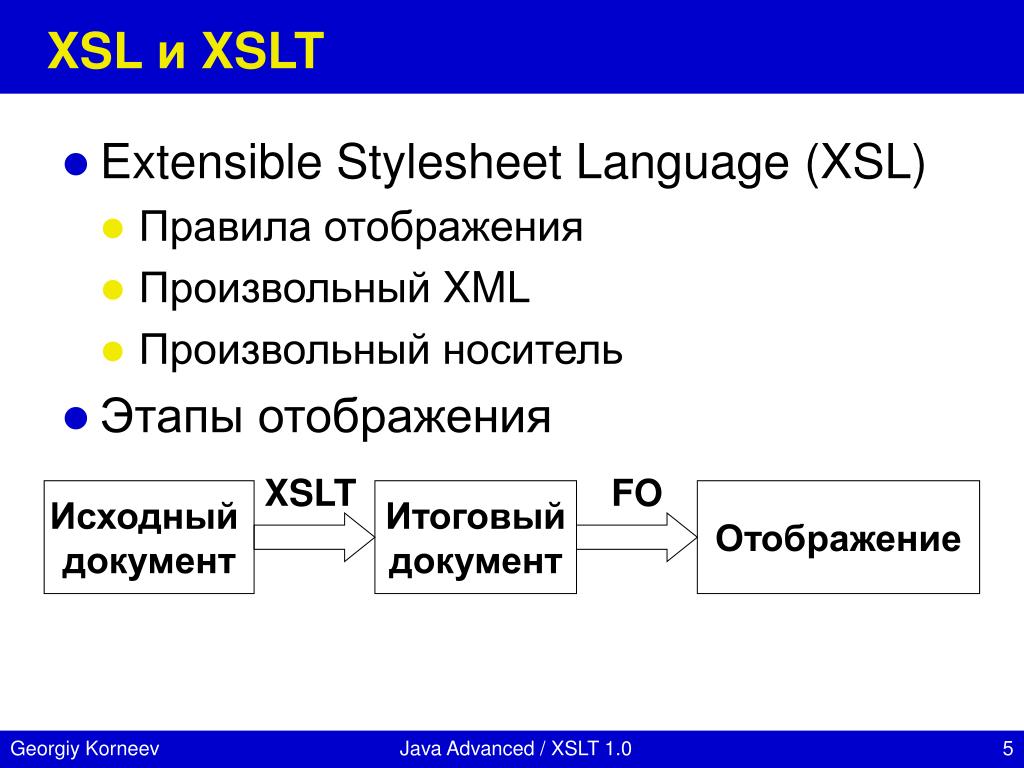 XSL и XSLT

Extensible Stylesheet Language (XSL)

Правила отображения

Произвольный XML

Произвольный носитель

Этапы отображения

Исходный документ

XSLT

Итоговый документ

FO

Отображение

Georgiy Korneev

Java Advanced / XSLT 1.0

5